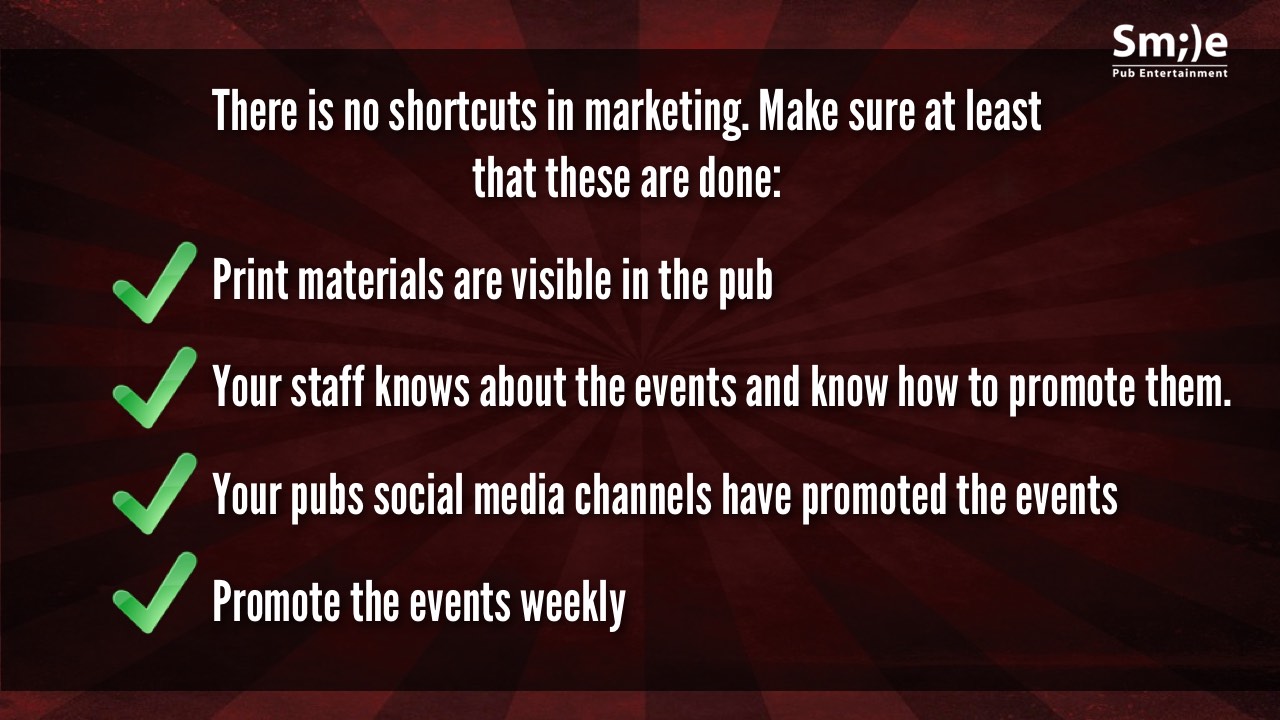 Sm;)e
Pub Entertainment

There is no shortcuts in marketing. Make sure at least that these are done:

Print materials are visible in the pub

Your staff knows about the events and know how to promote them.

Your pubs social media channels have promoted the events

Promote the events weekly